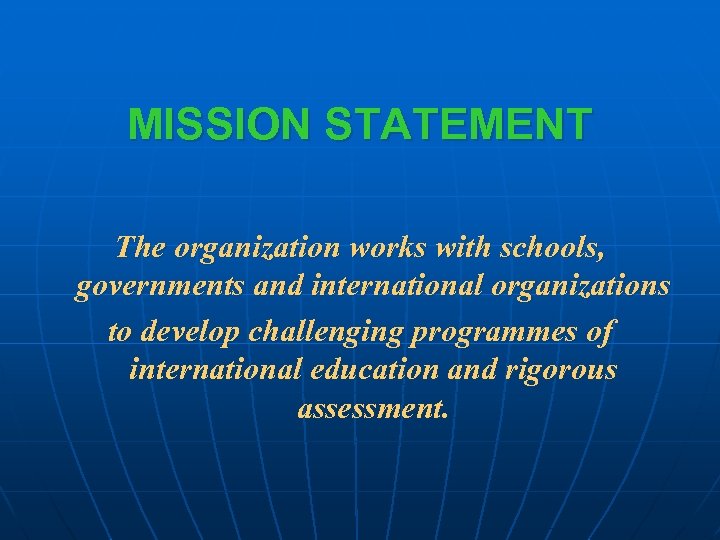 MISSION STATEMENT

The organization works with schools, governments and international organizations to develop challenging programmes of international education and rigorous assessment.